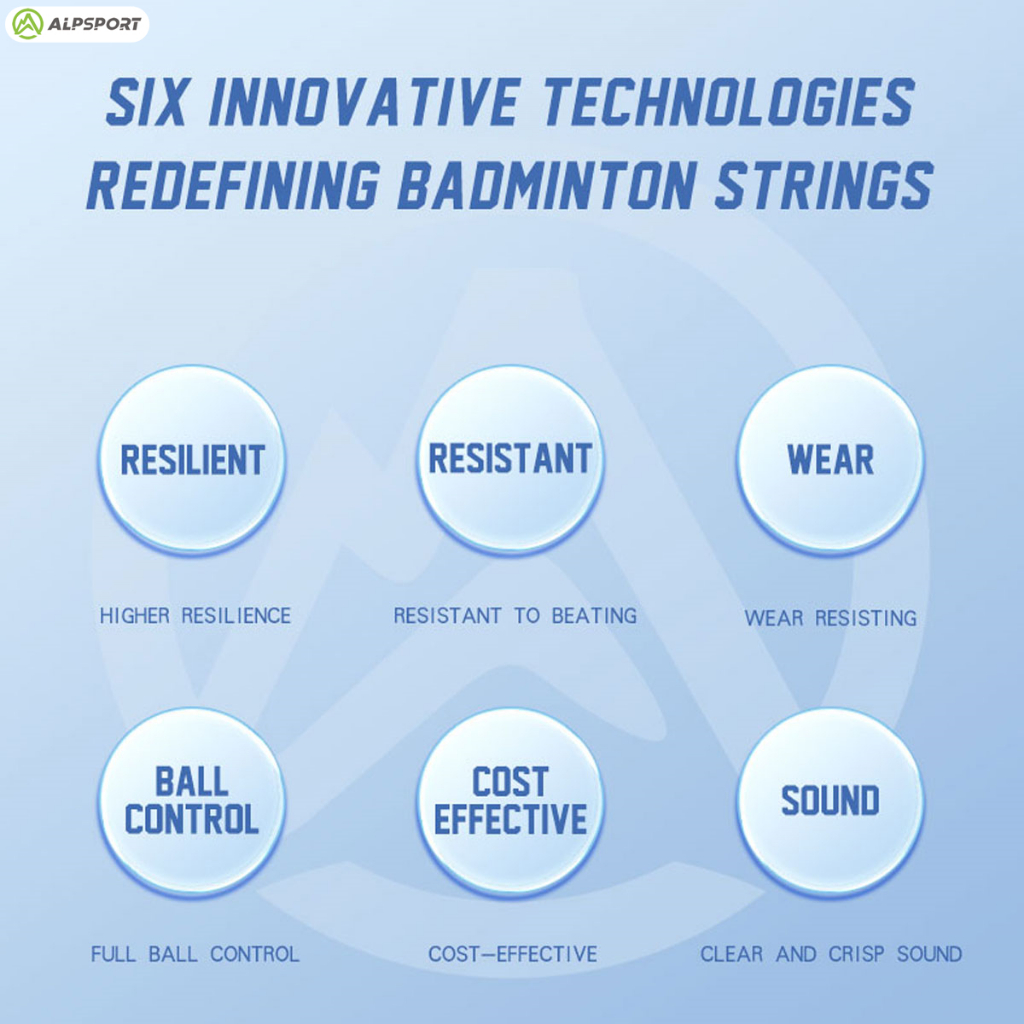 ALPSPORT

SIX INNOVATIVE TECHNOLOGIES REDEFINING BADMINTON STRINGS

RESILIENT

HIGHER RESILIENCE

RESISTANT

RESISTANT TO BEATING

WEAR

WEAR RESISTING

BALL CONTROL

FULL BALL CONTROL

COST EFFECTIVE

COST-EFFECTIVE

SOUND

CLEAR AND CRISP SOUND